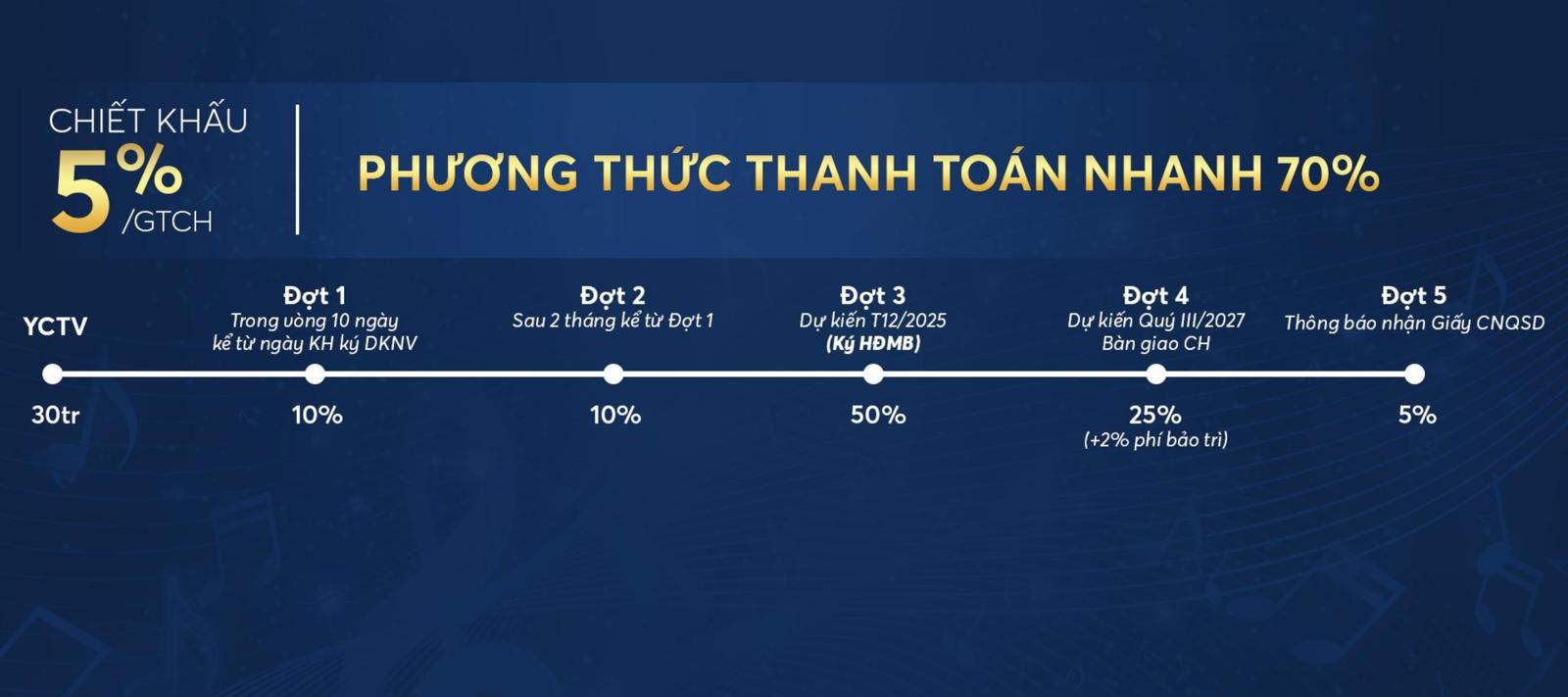 CHIẾT KHẤU
5%
/GTCH

PHƯƠNG THỨC THANH TOÁN NHANH 70%

YCTV
30tr

Đợt 1
Trong vòng 10 ngày kể từ ngày KH ký DKNV
10%

Đợt 2
Sau 2 tháng kể từ Đợt 1
10%

Đợt 3
Dự kiến T12/2025
(Ký HĐMB)
50%

Đợt 4
Dự kiến Quý III/2027
Bàn giao CH
25%
(+2% phí bảo trì)

Đợt 5
Thông báo nhận Giấy CNQSD
5%